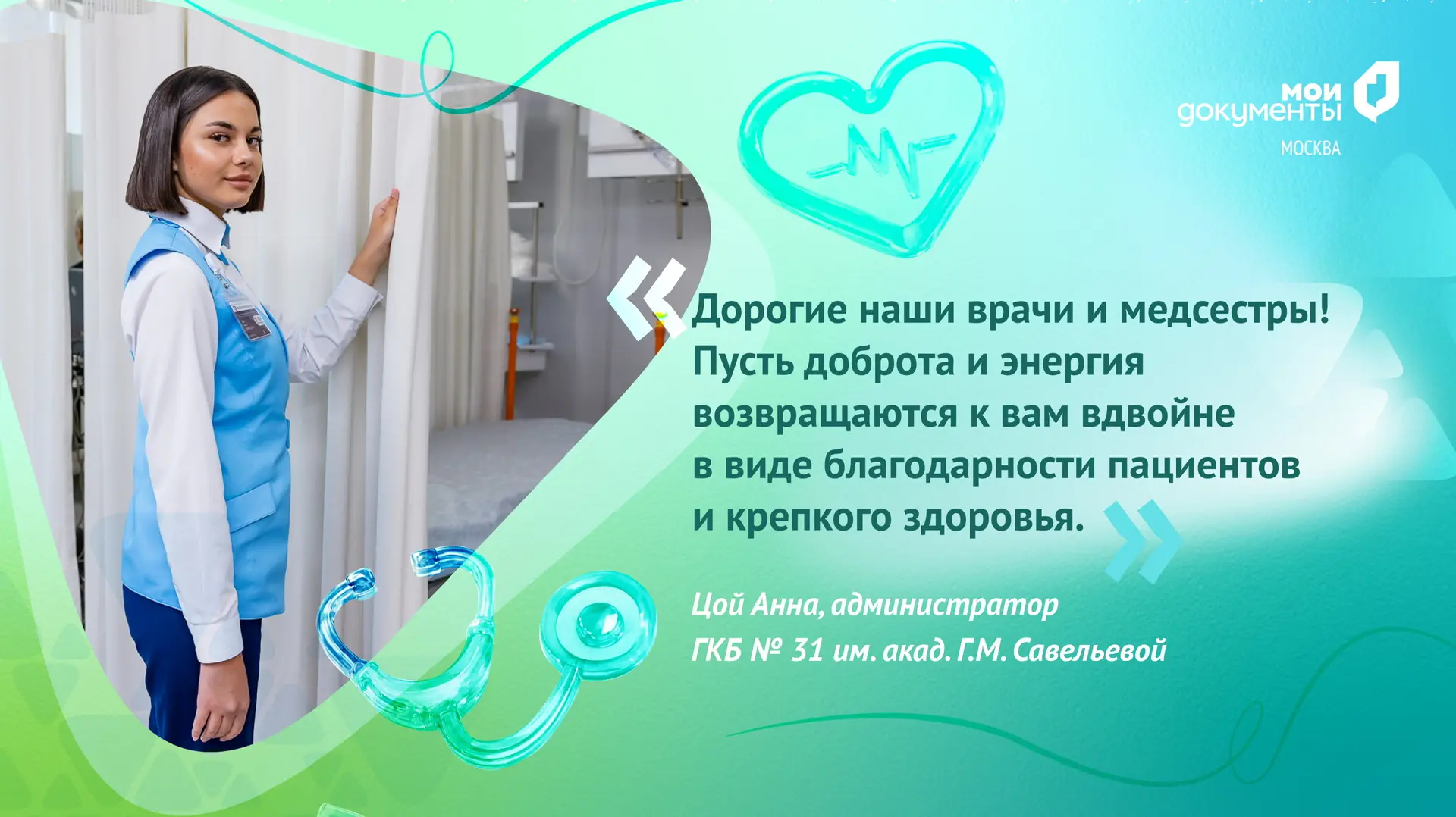 мои документы
МОСКВА

«Дорогие наши врачи и медсестры! Пусть доброта и энергия возвращаются к вам вдвойне в виде благодарности пациентов и крепкого здоровья.»

Цой Анна, администратор
ГКБ № 31 им. акад. Г.М. Савельевой